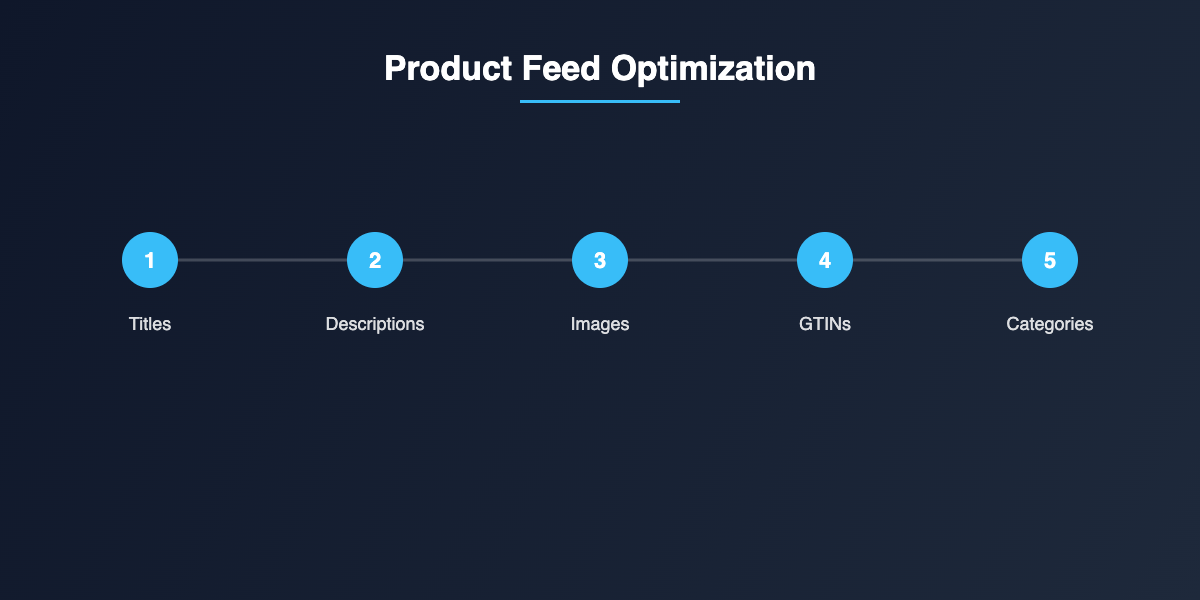 Product Feed Optimization

1
Titles

2
Descriptions

3
Images

4
GTINs

5
Categories